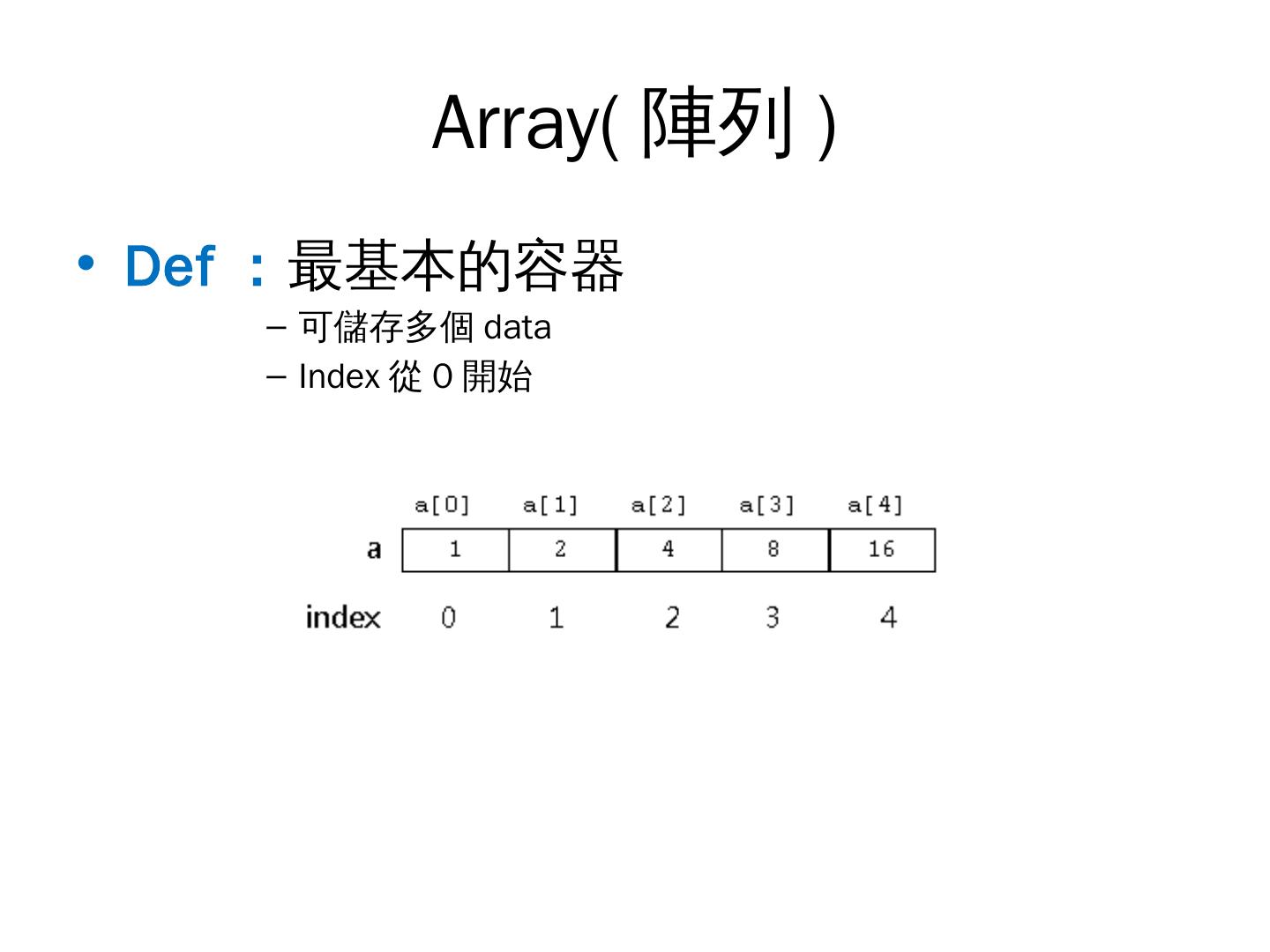 Array( 陣列 )

• Def ：最基本的容器

– 可儲存多個 data
– Index 從 0 開始

| | a[0] | a[1] | a[2] | a[3] | a[4] |
|---|---|---|---|---|---|
| a | 1 | 2 | 4 | 8 | 16 |
| index | 0 | 1 | 2 | 3 | 4 |